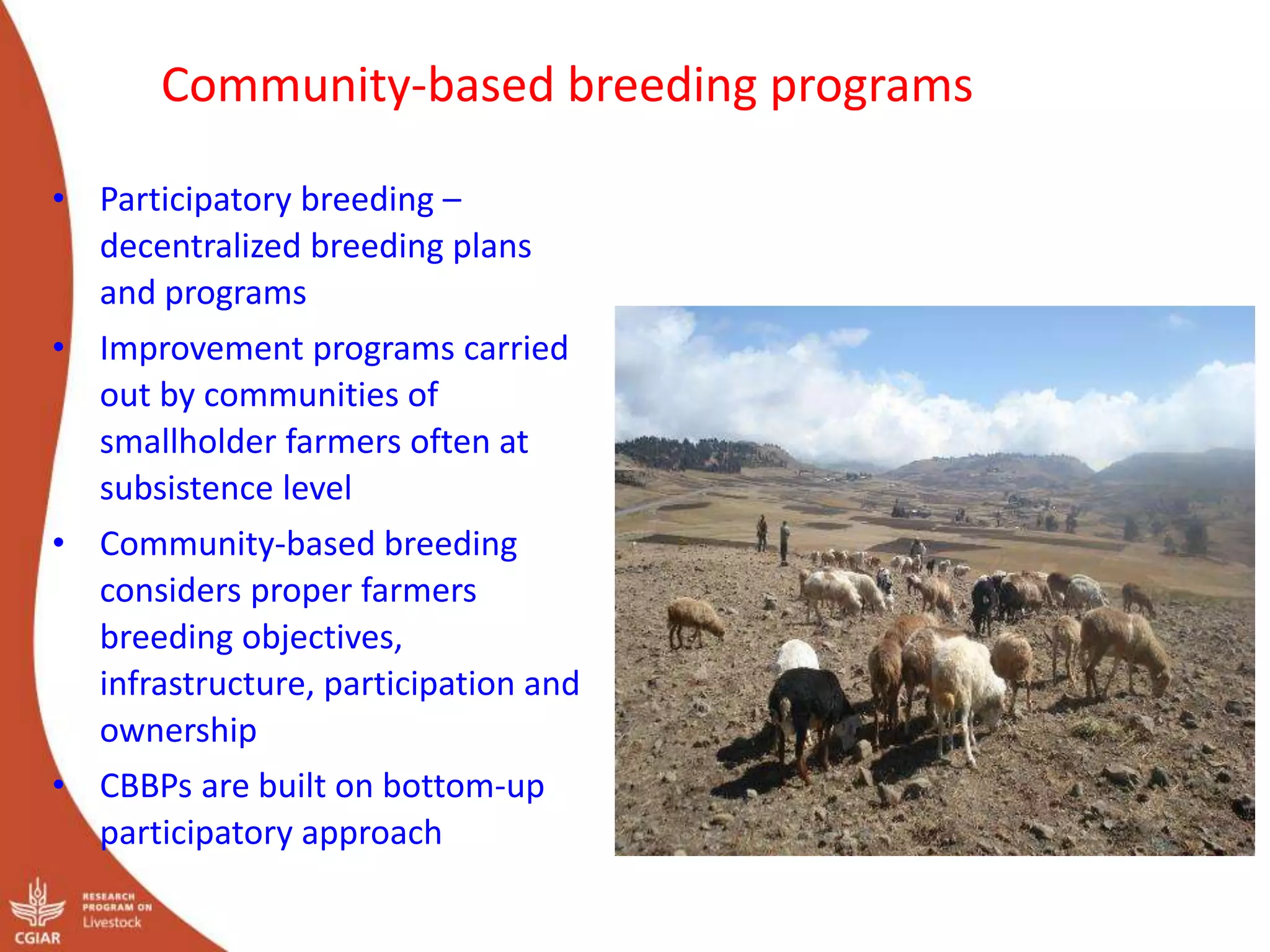 Community-based breeding programs

• Participatory breeding – decentralized breeding plans and programs
• Improvement programs carried out by communities of smallholder farmers often at subsistence level
• Community-based breeding considers proper farmers breeding objectives, infrastructure, participation and ownership
• CBBPs are built on bottom-up participatory approach

CGIAR
RESEARCH PROGRAM ON Livestock